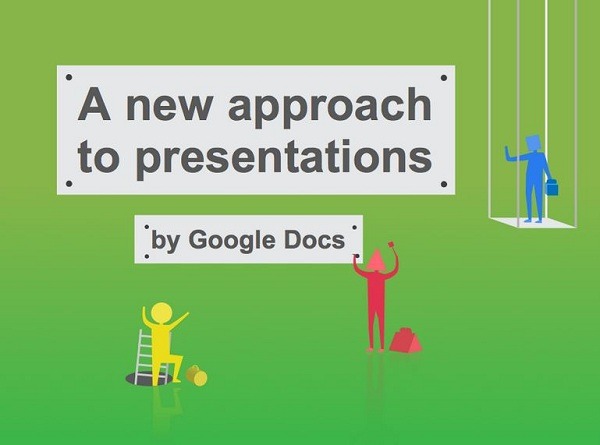 A new approach to presentations

by Google Docs